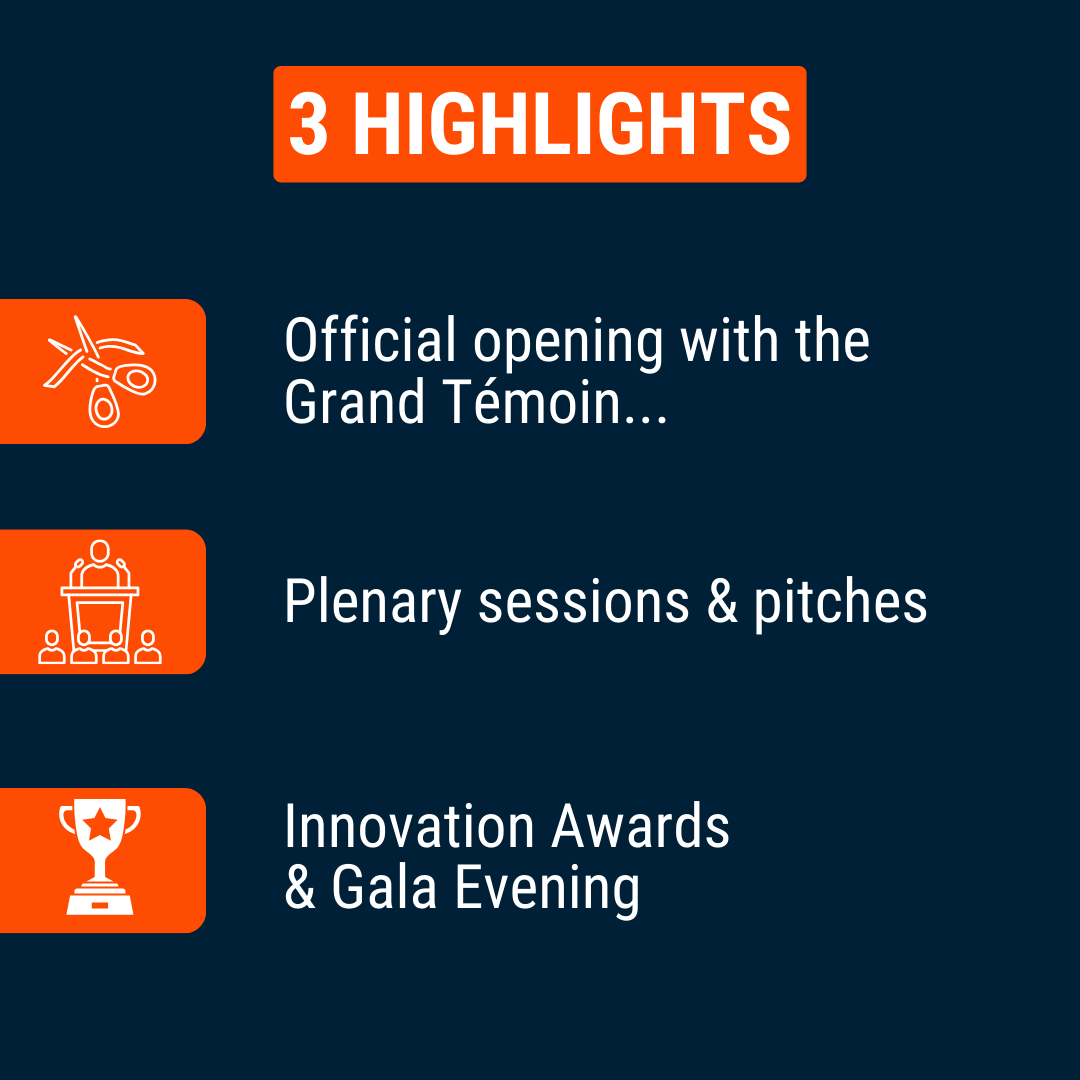 3 HIGHLIGHTS

Official opening with the Grand Témoin...

Plenary sessions & pitches

Innovation Awards & Gala Evening